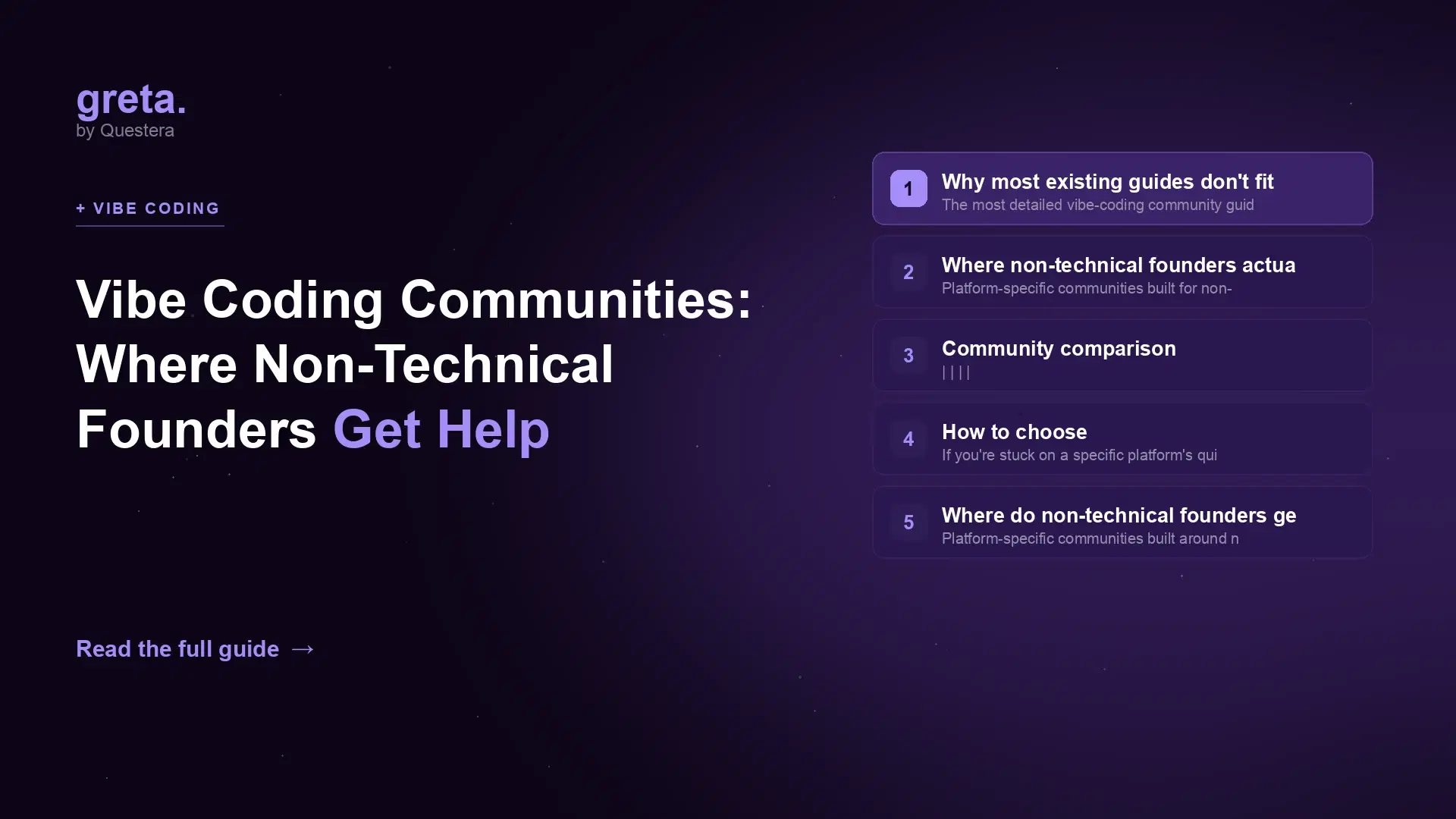 greta.
by Questera

+ VIBE CODING

Vibe Coding Communities: Where Non-Technical Founders Get Help

Read the full guide →

1 Why most existing guides don't fit
The most detailed vibe-coding community guid

2 Where non-technical founders actua
Platform-specific communities built for non-

3 Community comparison
| | | |

4 How to choose
If you're stuck on a specific platform's qui

5 Where do non-technical founders ge
Platform-specific communities built around n